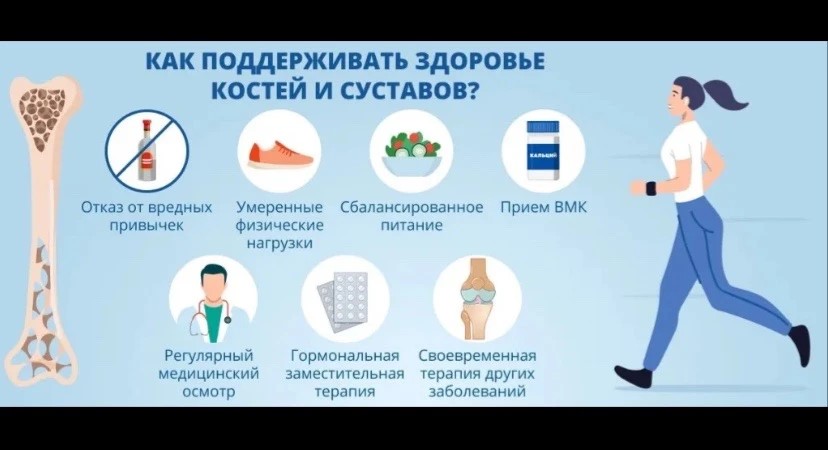 КАК ПОДДЕРЖИВАТЬ ЗДОРОВЬЕ КОСТЕЙ И СУСТАВОВ?

КАЛЬЦИЙ

Отказ от вредных привычек

Умеренные физические нагрузки

Сбалансированное питание

Прием ВМК

Регулярный медицинский осмотр

Гормональная заместительная терапия

Своевременная терапия других заболеваний